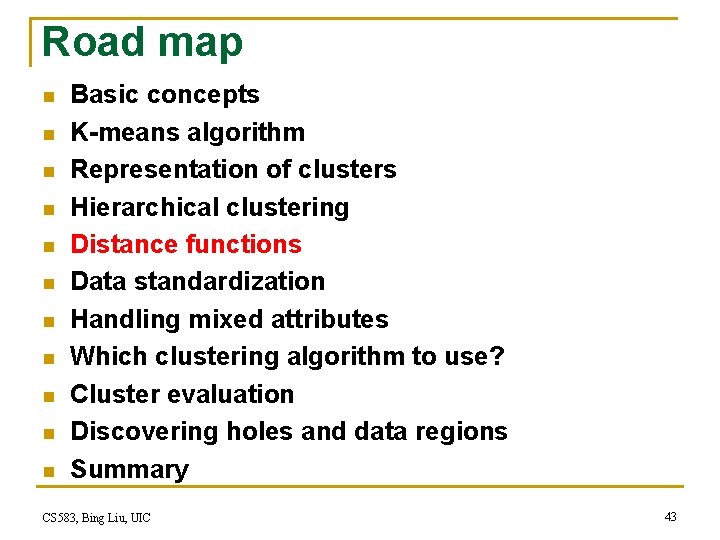 Road map

- Basic concepts
- K-means algorithm
- Representation of clusters
- Hierarchical clustering
- Distance functions
- Data standardization
- Handling mixed attributes
- Which clustering algorithm to use?
- Cluster evaluation
- Discovering holes and data regions
- Summary

CS583, Bing Liu, UIC

43